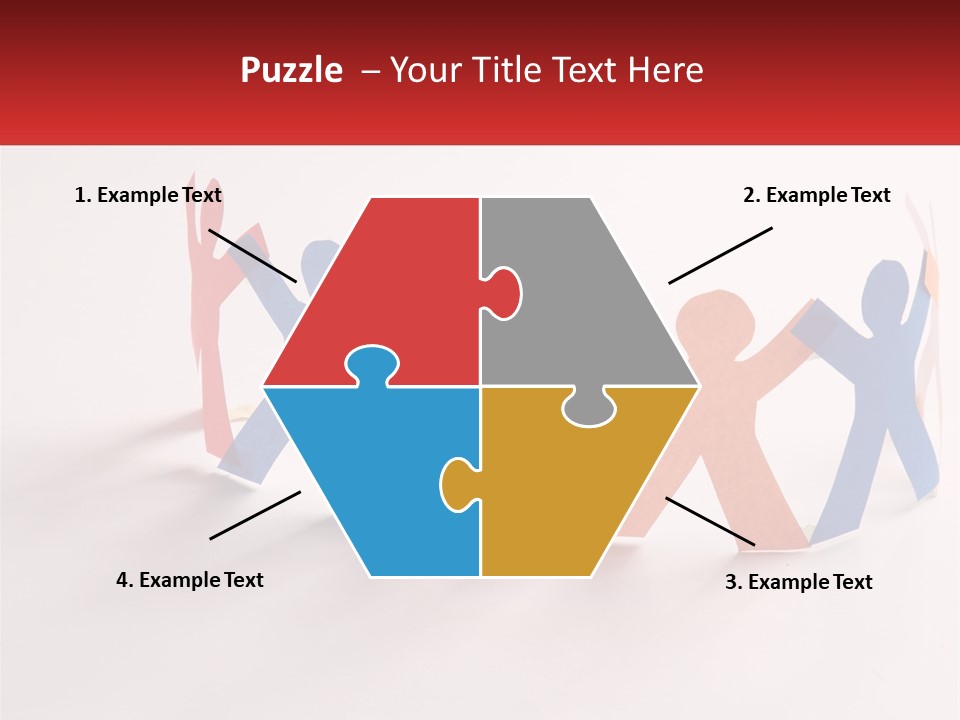 Puzzle – Your Title Text Here

1. Example Text

2. Example Text

4. Example Text

3. Example Text